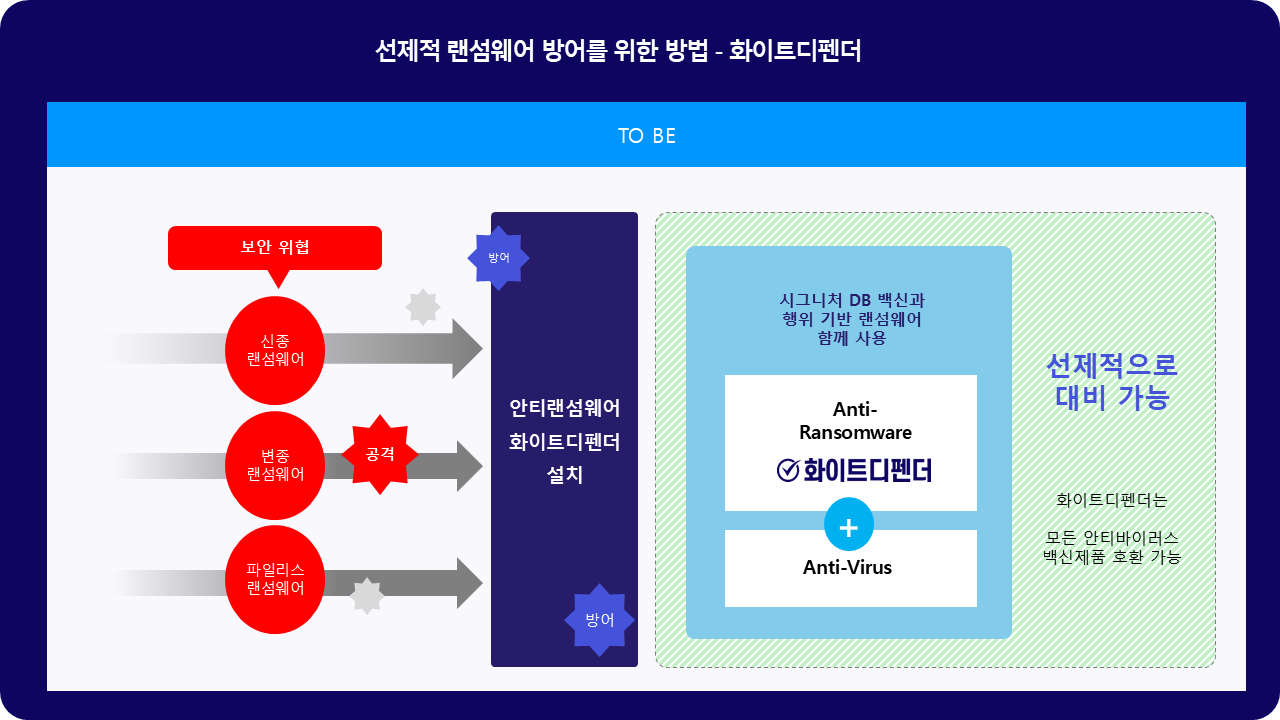 선제적 랜섬웨어 방어를 위한 방법 - 화이트디펜더

TO BE

보안 위협

신종 랜섬웨어

변종 랜섬웨어

공격

파일리스 랜섬웨어

방어

안티랜섬웨어 화이트디펜더 설치

방어

시그니처 DB 백신과 행위 기반 랜섬웨어 함께 사용

Anti-Ransomware

화이트디펜더

+

Anti-Virus

선제적으로 대비 가능

화이트디펜더는

모든 안티바이러스 백신제품 호환 가능